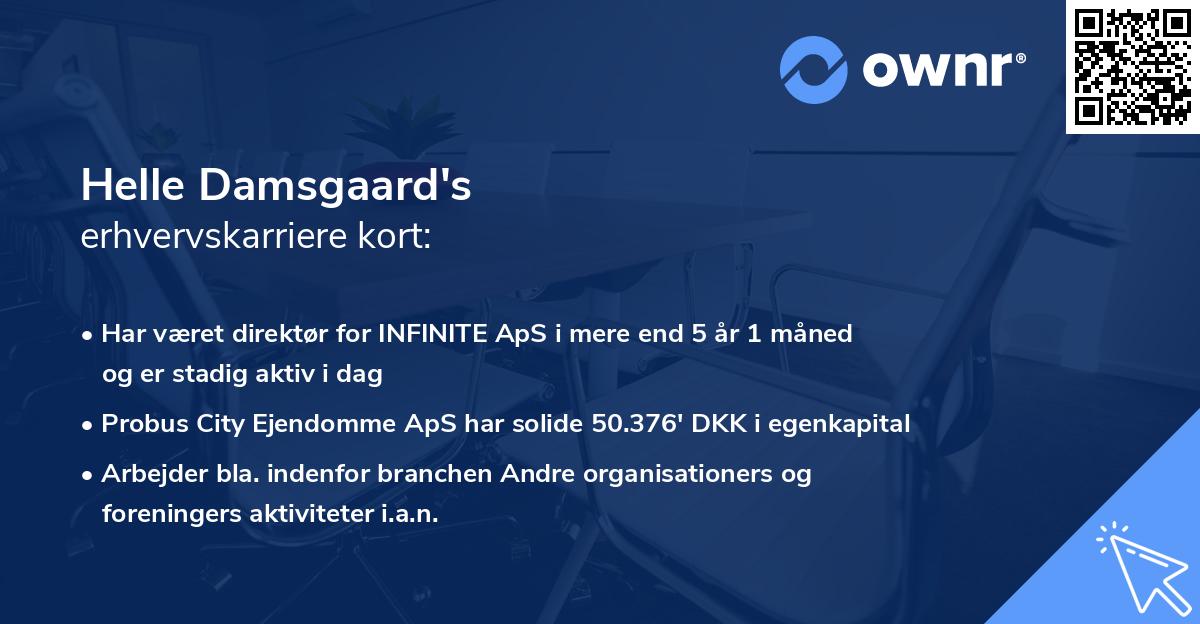 ownr®

Helle Damsgaard's
erhvervskarriere kort:

• Har været direktør for INFINITE ApS i mere end 5 år 1 måned og er stadig aktiv i dag

• Probus City Ejendomme ApS har solide 50.376' DKK i egenkapital

• Arbejder bla. indenfor branchen Andre organisationers og foreningers aktiviteter i.a.n.